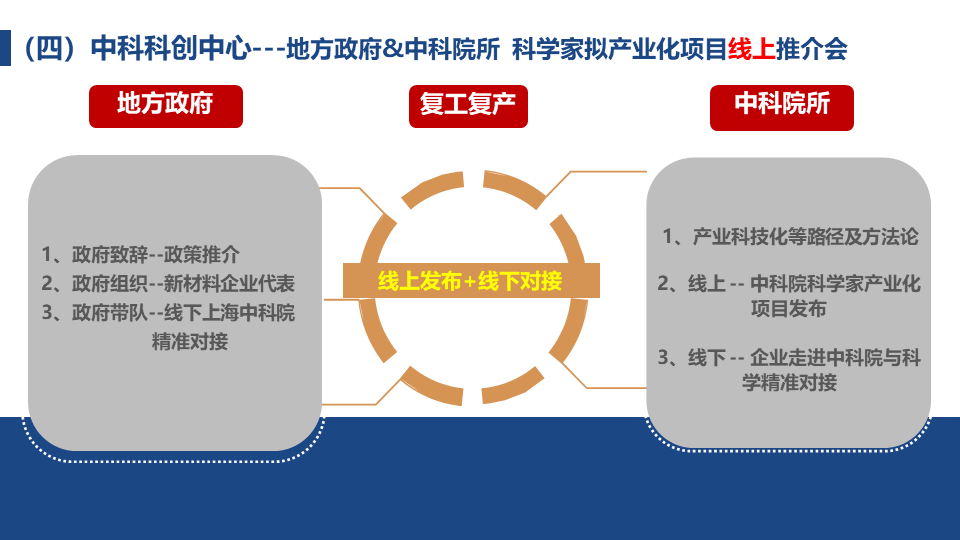 （四）中科科创中心---地方政府&中科院所 科学家拟产业化项目线上推介会

地方政府

复工复产

中科院所

1、政府致辞--政策推介
2、政府组织--新材料企业代表
3、政府带队--线下上海中科院精准对接

线上发布+线下对接

1、产业科技化等路径及方法论

2、线上 -- 中科院科学家产业化项目发布

3、线下 -- 企业走进中科院与科学精准对接